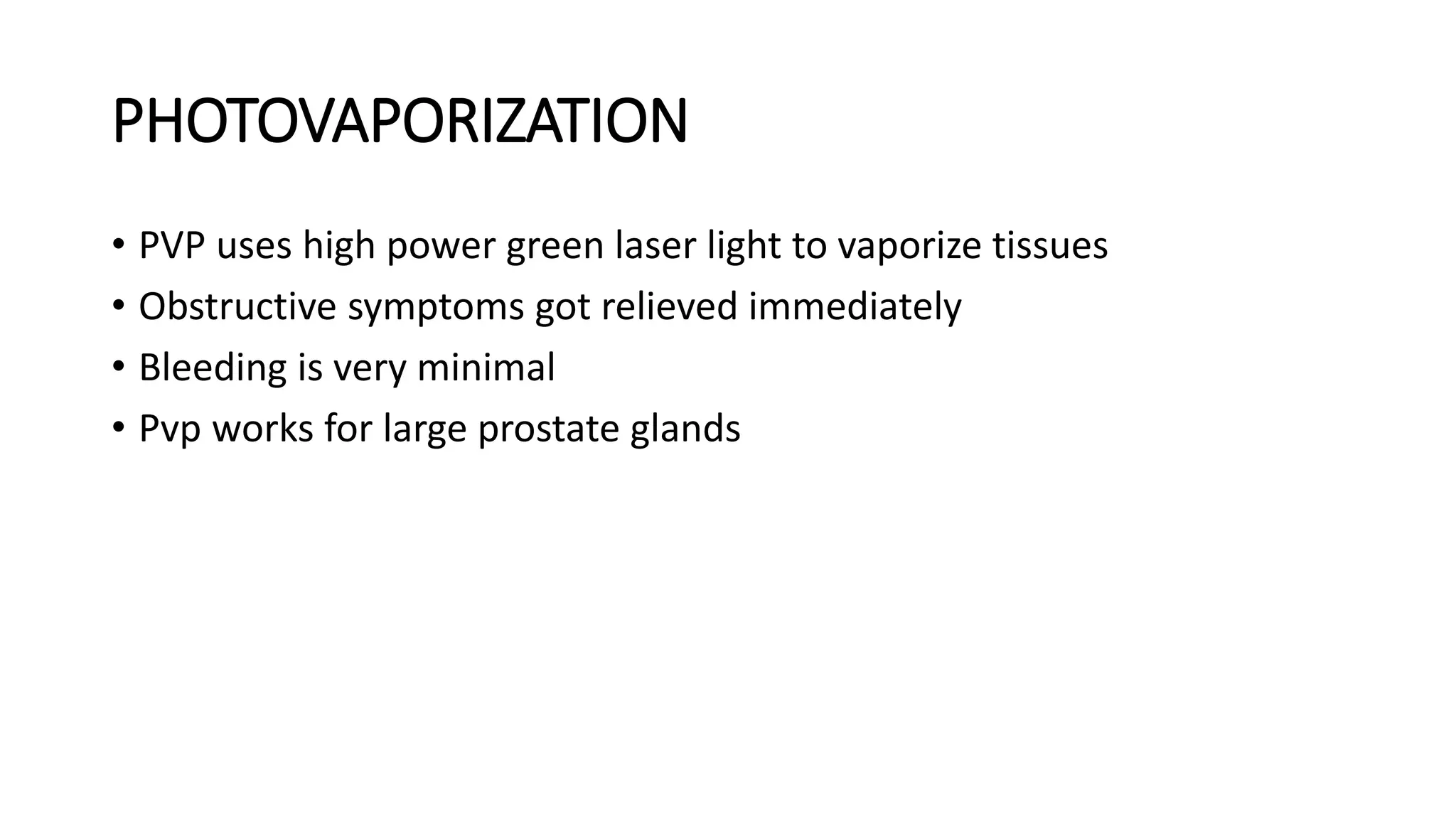 PHOTOVAPORIZATION

• PVP uses high power green laser light to vaporize tissues
• Obstructive symptoms got relieved immediately
• Bleeding is very minimal
• Pvp works for large prostate glands